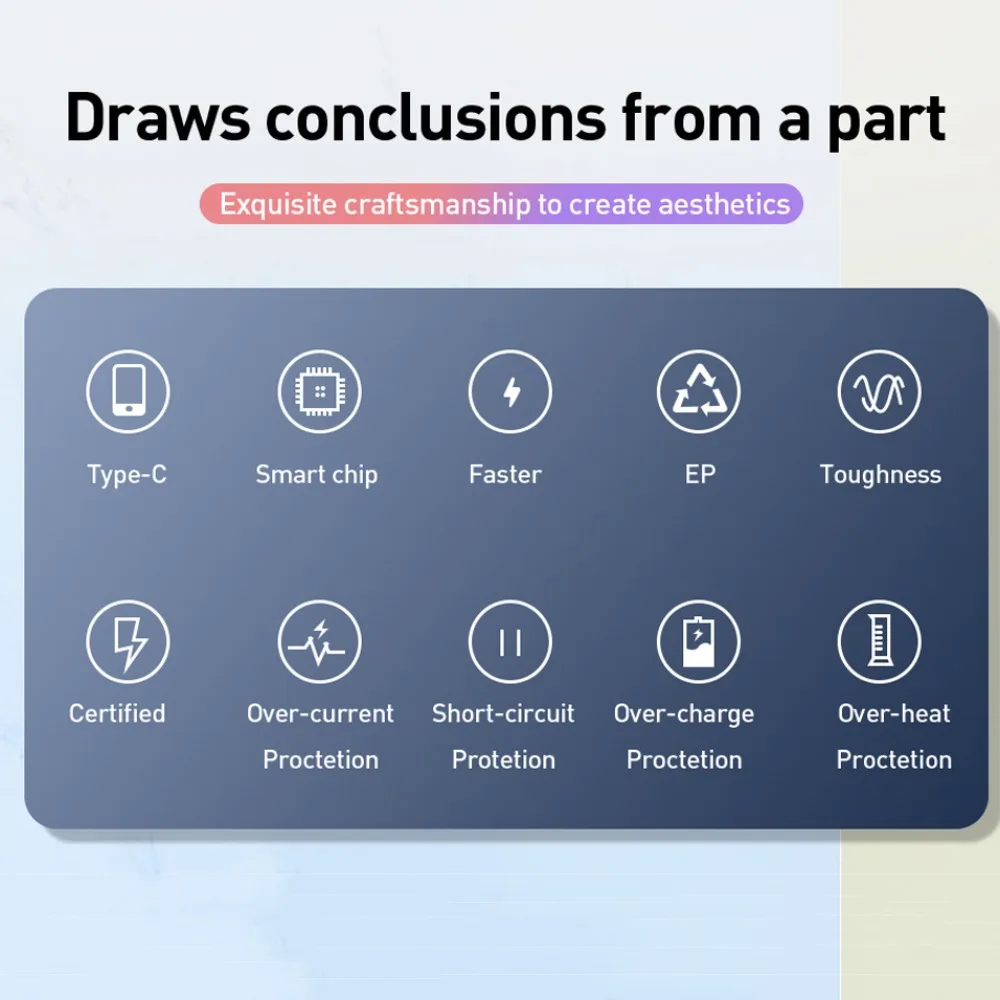 Draws conclusions from a part

Exquisite craftsmanship to create aesthetics

Type-C

Smart chip

Faster

EP

Toughness

Certified

Over-current Proctetion

Short-circuit Protetion

Over-charge Proctetion

Over-heat Proctetion